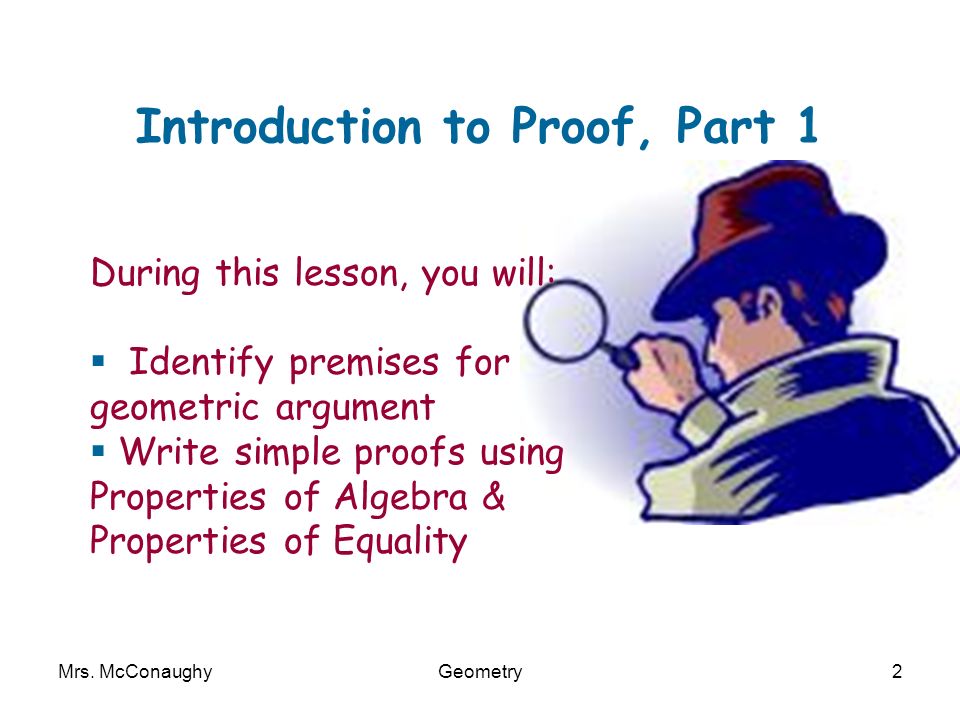 Introduction to Proof, Part 1

During this lesson, you will:

▪ Identify premises for geometric argument
▪ Write simple proofs using Properties of Algebra & Properties of Equality

Mrs. McConaughy

Geometry

2